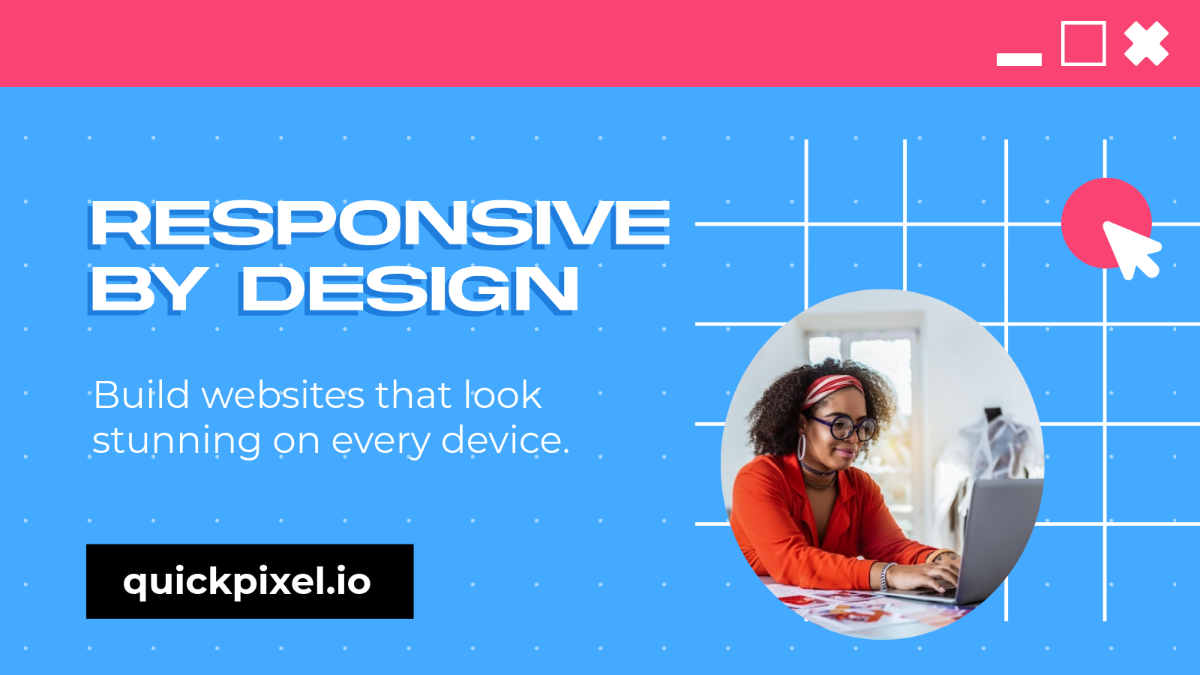 RESPONSIVE BY DESIGN

Build websites that look stunning on every device.

quickpixel.io